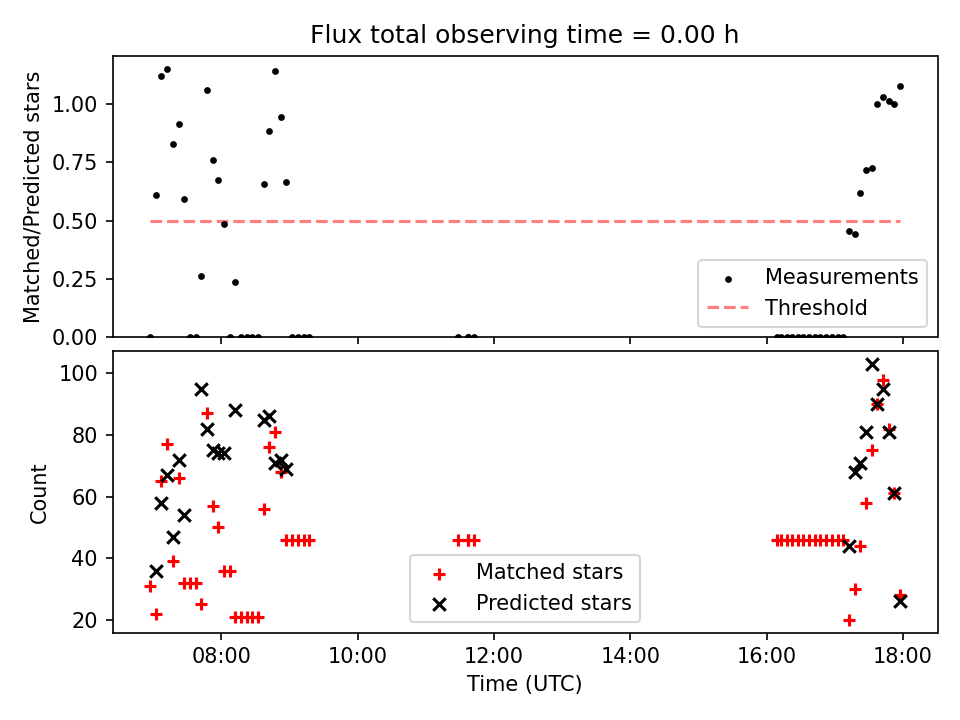 Flux total observing time = 0.00 h

Matched/Predicted stars

1.00
0.75
0.50
0.25
0.00

Measurements
Threshold

Count

100
80
60
40
20

Matched stars
Predicted stars

08:00
10:00
12:00
14:00
16:00
18:00

Time (UTC)